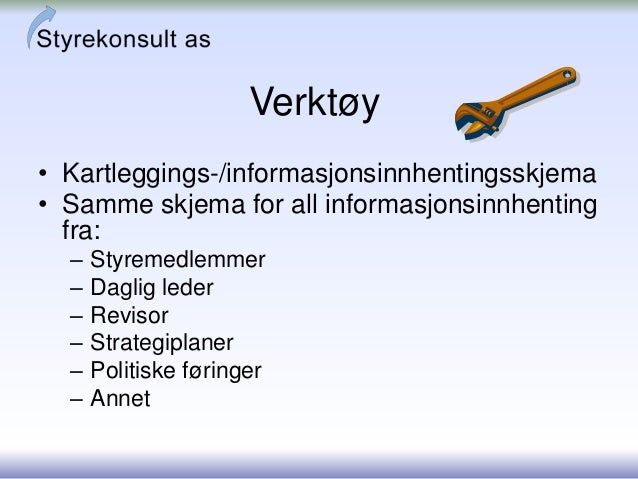 Styrekonsult as

Verktøy

• Kartleggings-/informasjonsinnhentingsskjema
• Samme skjema for all informasjonsinnhenting fra:
– Styremedlemmer
– Daglig leder
– Revisor
– Strategiplaner
– Politiske føringer
– Annet